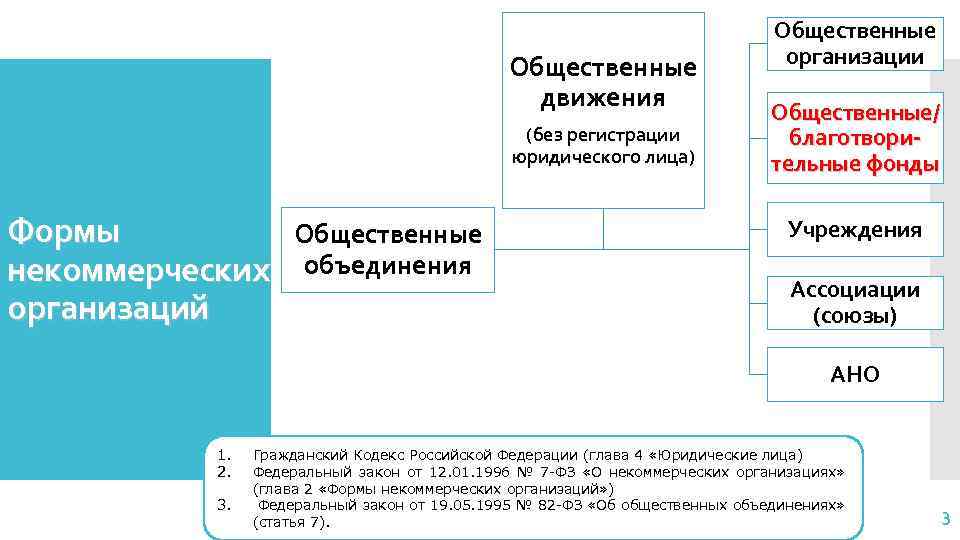 Формы некоммерческих организаций

Общественные объединения

Общественные движения
(без регистрации юридического лица)

Общественные организации

Общественные/ благотворительные фонды

Учреждения

Ассоциации (союзы)

АНО

1. Гражданский Кодекс Российской Федерации (глава 4 «Юридические лица)
2. Федеральный закон от 12.01.1996 № 7-ФЗ «О некоммерческих организациях» (глава 2 «Формы некоммерческих организаций»)
3. Федеральный закон от 19.05.1995 № 82-ФЗ «Об общественных объединениях» (статья 7).

3